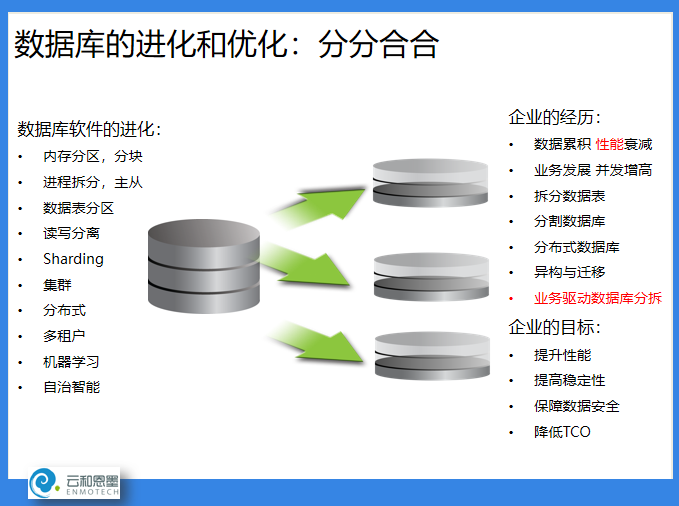 数据库的进化和优化：分分合合

数据库软件的进化：
• 内存分区，分块
• 进程拆分，主从
• 数据表分区
• 读写分离
• Sharding
• 集群
• 分布式
• 多租户
• 机器学习
• 自治智能

企业的经历：
• 数据累积 性能衰减
• 业务发展 并发增高
• 拆分数据表
• 分割数据库
• 分布式数据库
• 异构与迁移
• 业务驱动数据库分拆

企业的目标：
• 提升性能
• 提高稳定性
• 保障数据安全
• 降低TCO

云和恩墨
ENMOTECH